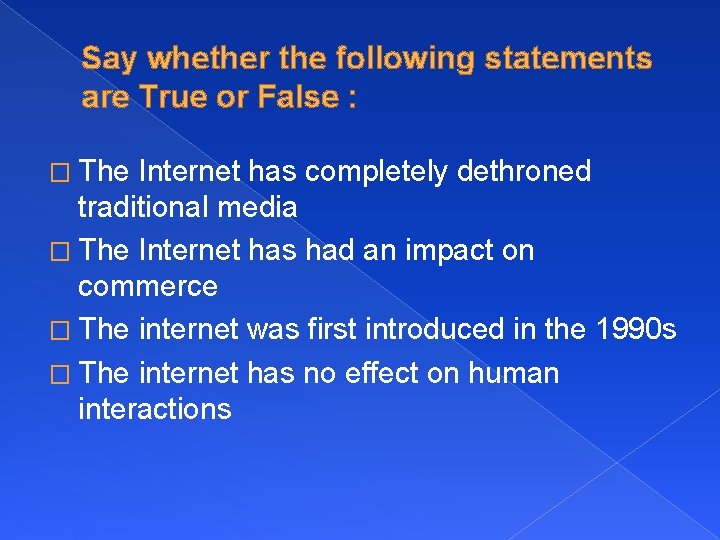 Say whether the following statements are True or False :

□ The Internet has completely dethroned traditional media
□ The Internet has had an impact on commerce
□ The internet was first introduced in the 1990s
□ The internet has no effect on human interactions